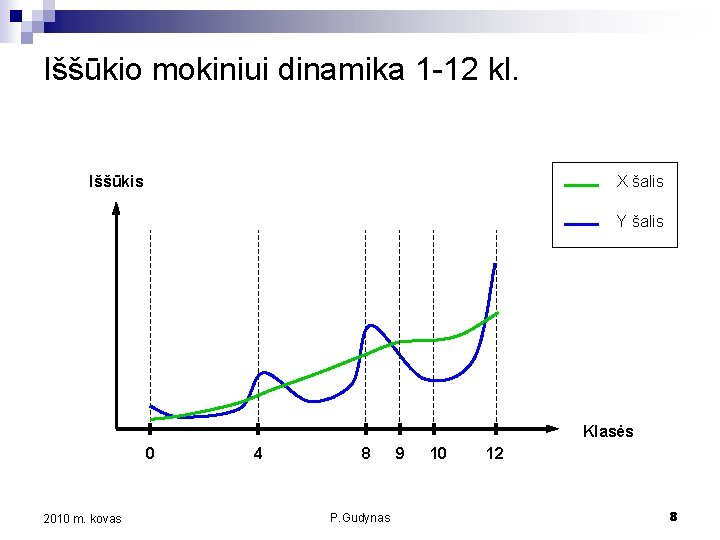 Iššūkio mokiniui dinamika 1-12 kl.

Iššūkis

X šalis

Y šalis

Klasės

0
4
8
9
10
12

2010 m. kovas

P.Gudynas

8